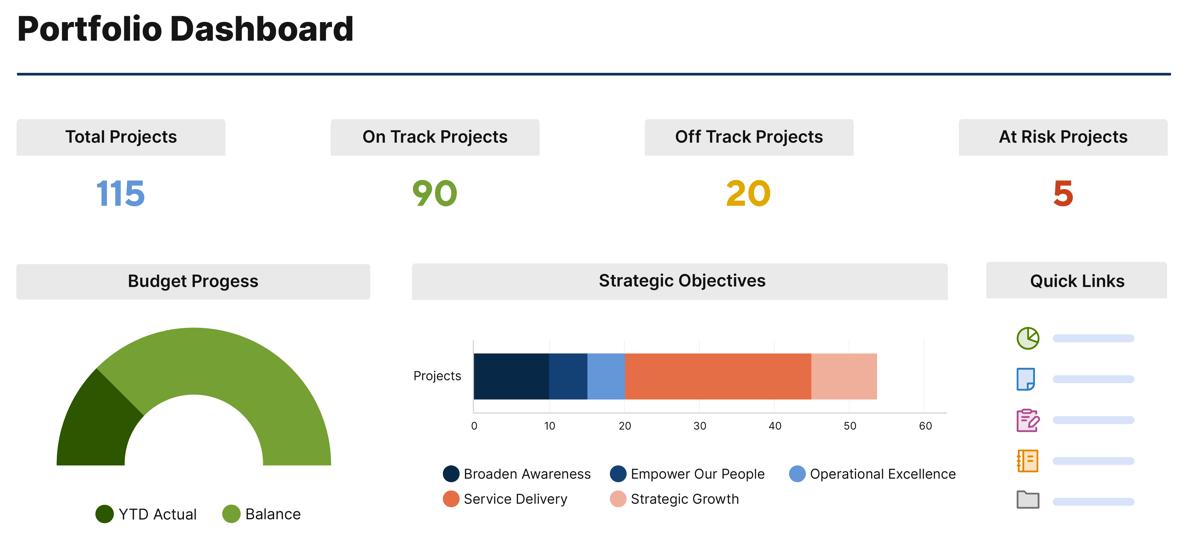 Portfolio Dashboard

Total Projects
115

On Track Projects
90

Off Track Projects
20

At Risk Projects
5

Budget Progess

YTD Actual Balance

Strategic Objectives

Projects

0 10 20 30 40 50 60

Broaden Awareness Empower Our People Operational Excellence
Service Delivery Strategic Growth

Quick Links